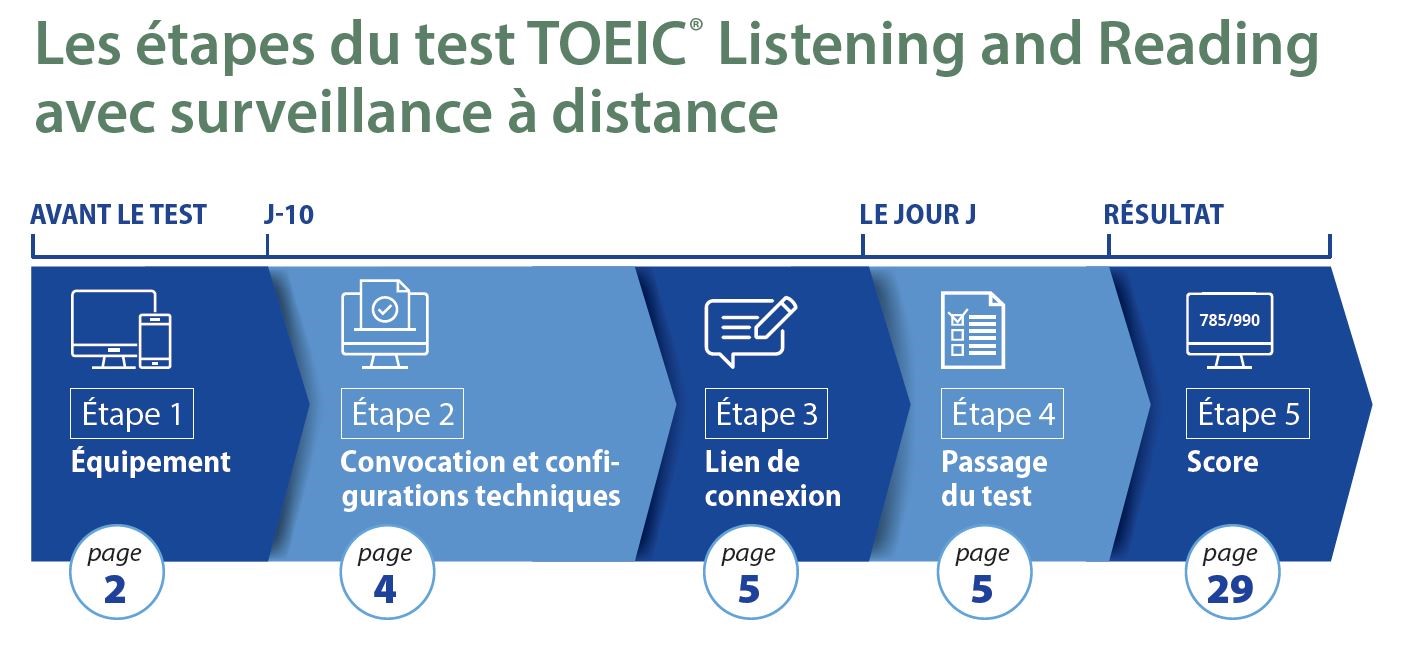 Les étapes du test TOEIC® Listening and Reading avec surveillance à distance

AVANT LE TEST

J-10

LE JOUR J

RÉSULTAT

Étape 1
Équipement
page 2

Étape 2
Convocation et configurations techniques
page 4

Étape 3
Lien de connexion
page 5

Étape 4
Passage du test
page 5

785/990
Étape 5
Score
page 29